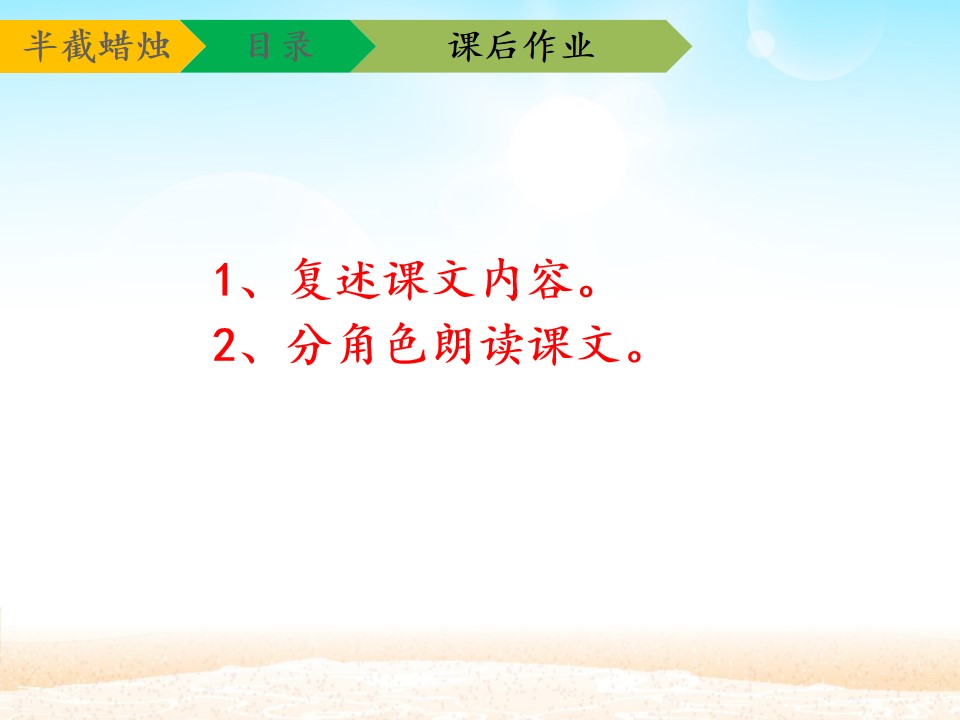 半截蜡烛 目录 课后作业

1、复述课文内容。
2、分角色朗读课文。